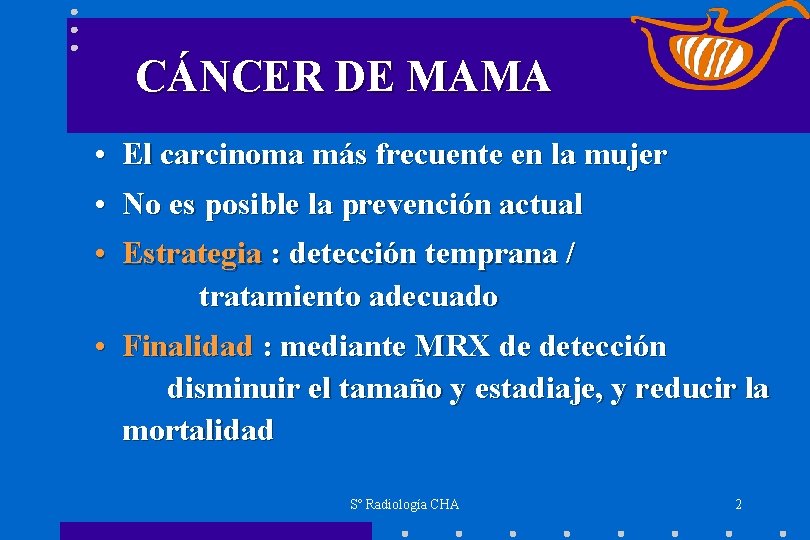 CÁNCER DE MAMA

• El carcinoma más frecuente en la mujer

• No es posible la prevención actual

• Estrategia : detección temprana / tratamiento adecuado

• Finalidad : mediante MRX de detección disminuir el tamaño y estadiaje, y reducir la mortalidad

Sº Radiología CHA

2